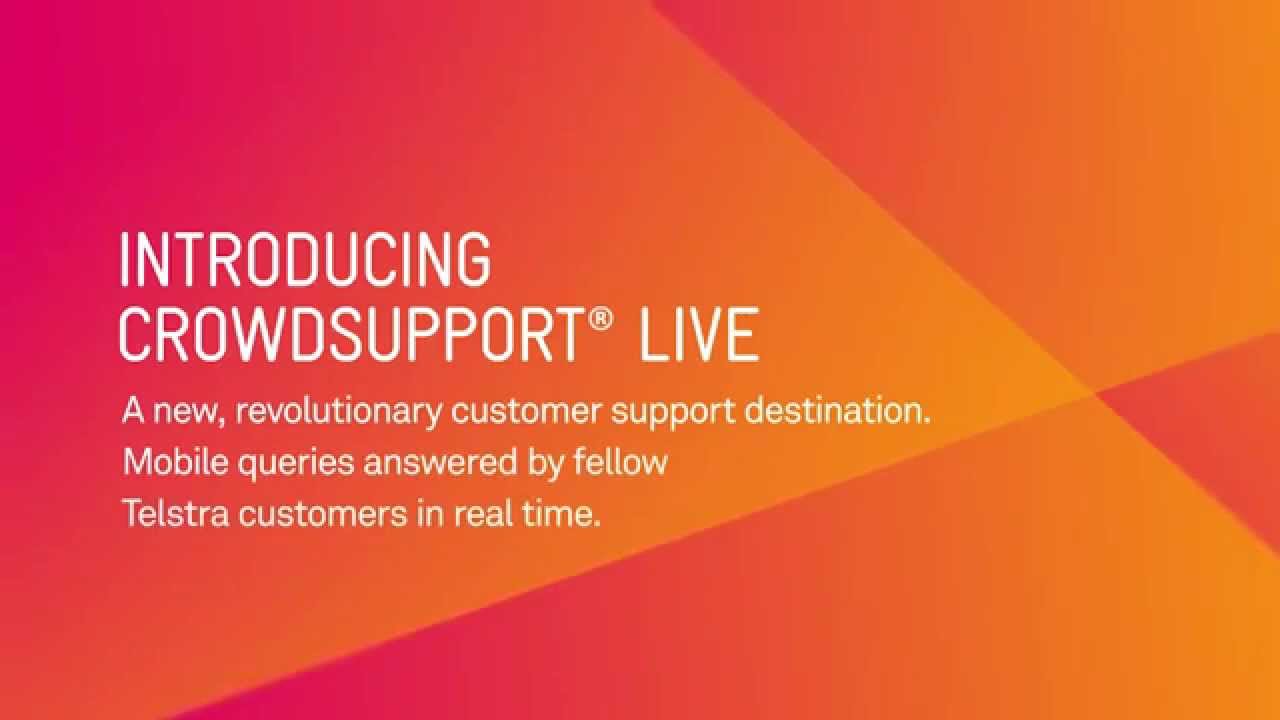 INTRODUCING CROWDSUPPORT® LIVE

A new, revolutionary customer support destination. Mobile queries answered by fellow Telstra customers in real time.